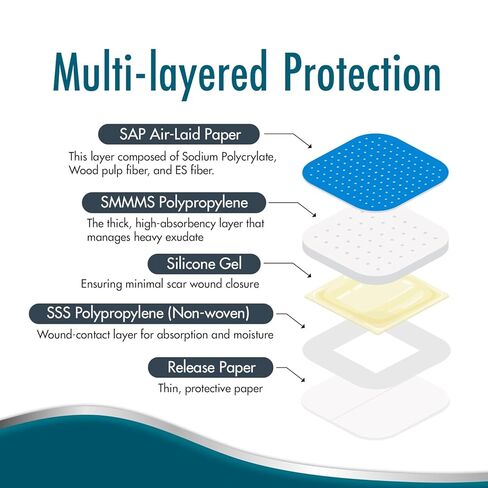 Multi-layered Protection

SAP Air-Laid Paper

This layer composed of Sodium Polycrylate, Wood pulp fiber, and ES fiber.

SMMMS Polypropylene

The thick, high-absorbency layer that manages heavy exudate

Silicone Gel

Ensuring minimal scar wound closure

SSS Polypropylene (Non-woven)

Wound-contact layer for absorption and moisture

Release Paper

Thin, protective paper